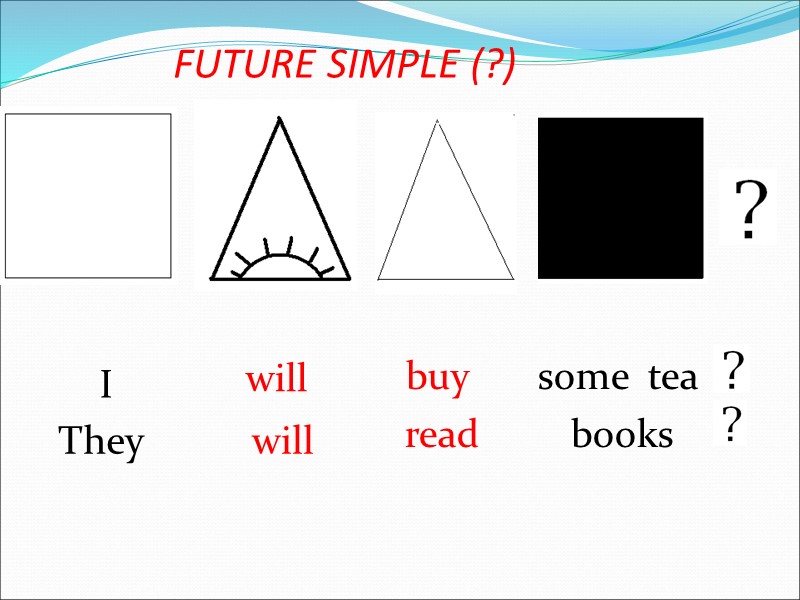 FUTURE SIMPLE (?)

?

I will buy some tea ?
They will read books ?